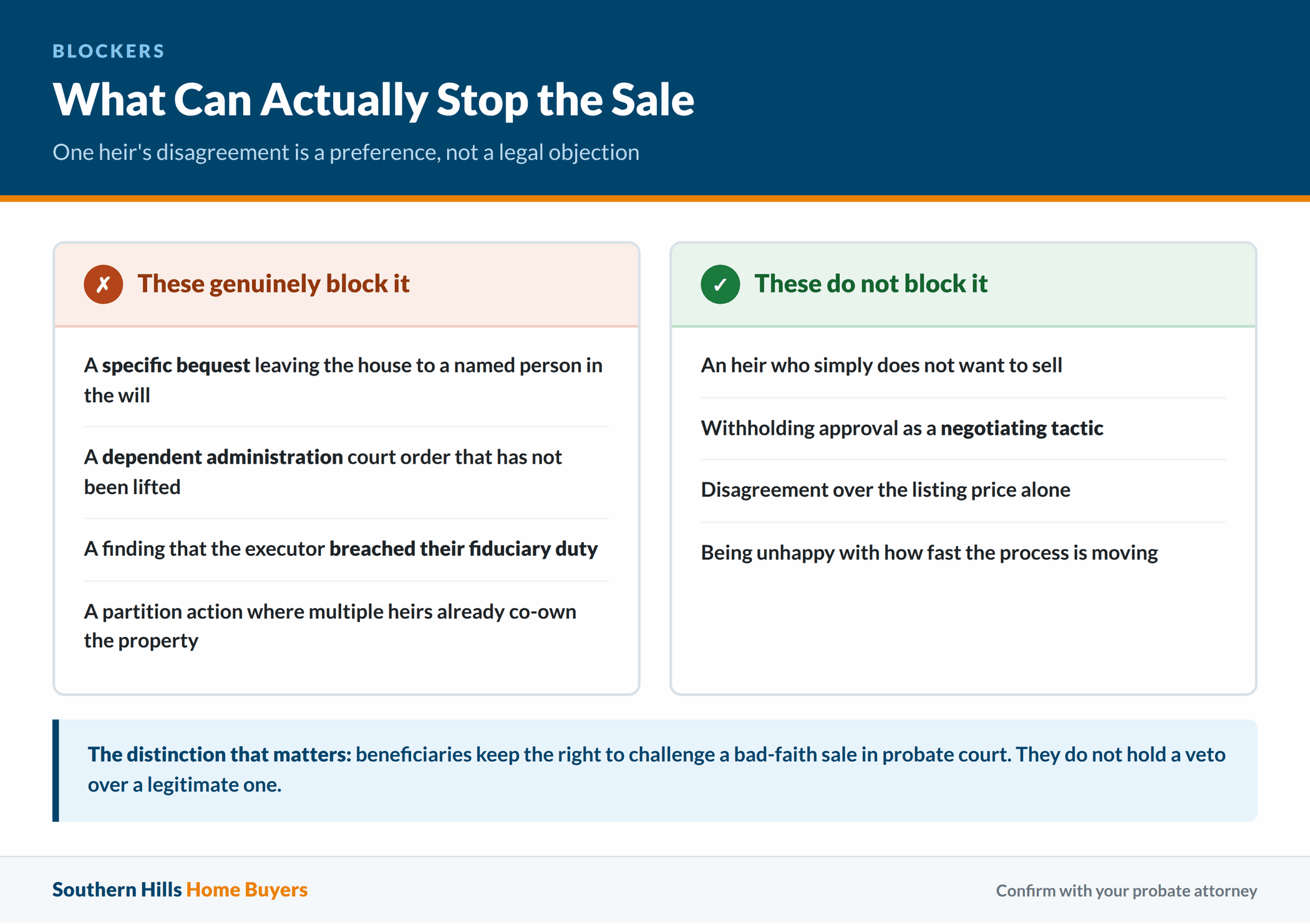 BLOCKERS

What Can Actually Stop the Sale

One heir's disagreement is a preference, not a legal objection

✗ These genuinely block it

A specific bequest leaving the house to a named person in the will

A dependent administration court order that has not been lifted

A finding that the executor breached their fiduciary duty

A partition action where multiple heirs already co-own the property

✓ These do not block it

An heir who simply does not want to sell

Withholding approval as a negotiating tactic

Disagreement over the listing price alone

Being unhappy with how fast the process is moving

The distinction that matters: beneficiaries keep the right to challenge a bad-faith sale in probate court. They do not hold a veto over a legitimate one.

Southern Hills Home Buyers

Confirm with your probate attorney